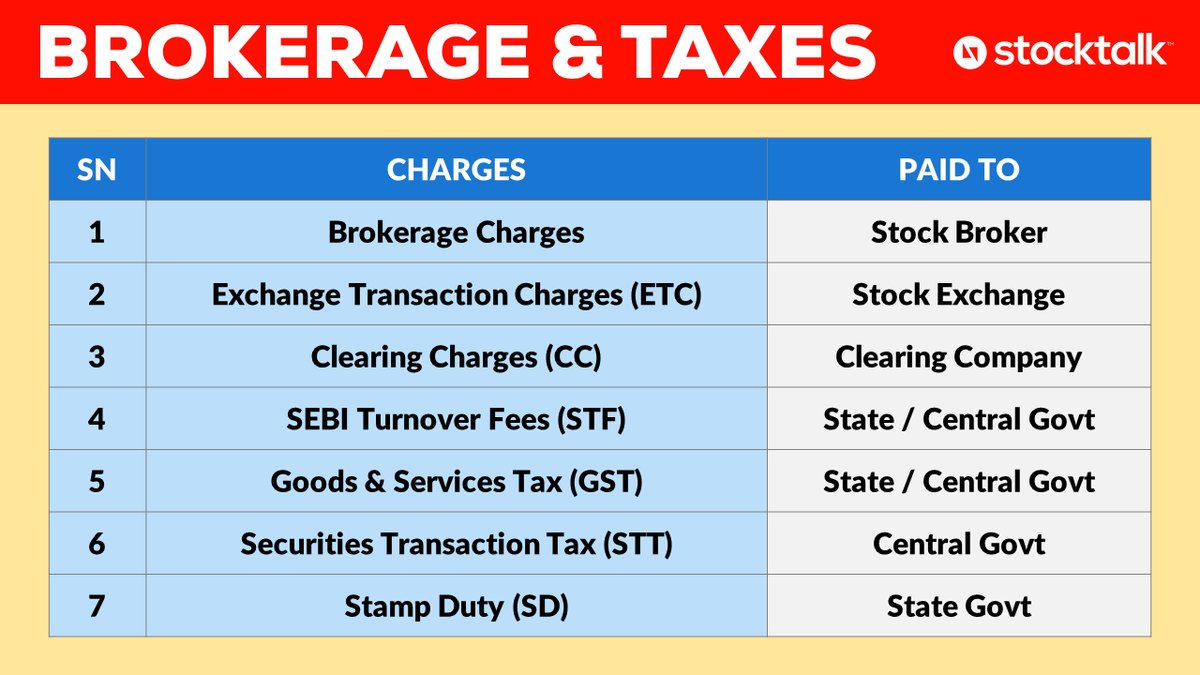 BROKERAGE & TAXES

stocktalk

| SN | CHARGES | PAID TO |
|---|---|---|
| 1 | Brokerage Charges | Stock Broker |
| 2 | Exchange Transaction Charges (ETC) | Stock Exchange |
| 3 | Clearing Charges (CC) | Clearing Company |
| 4 | SEBI Turnover Fees (STF) | State / Central Govt |
| 5 | Goods & Services Tax (GST) | State / Central Govt |
| 6 | Securities Transaction Tax (STT) | Central Govt |
| 7 | Stamp Duty (SD) | State Govt |